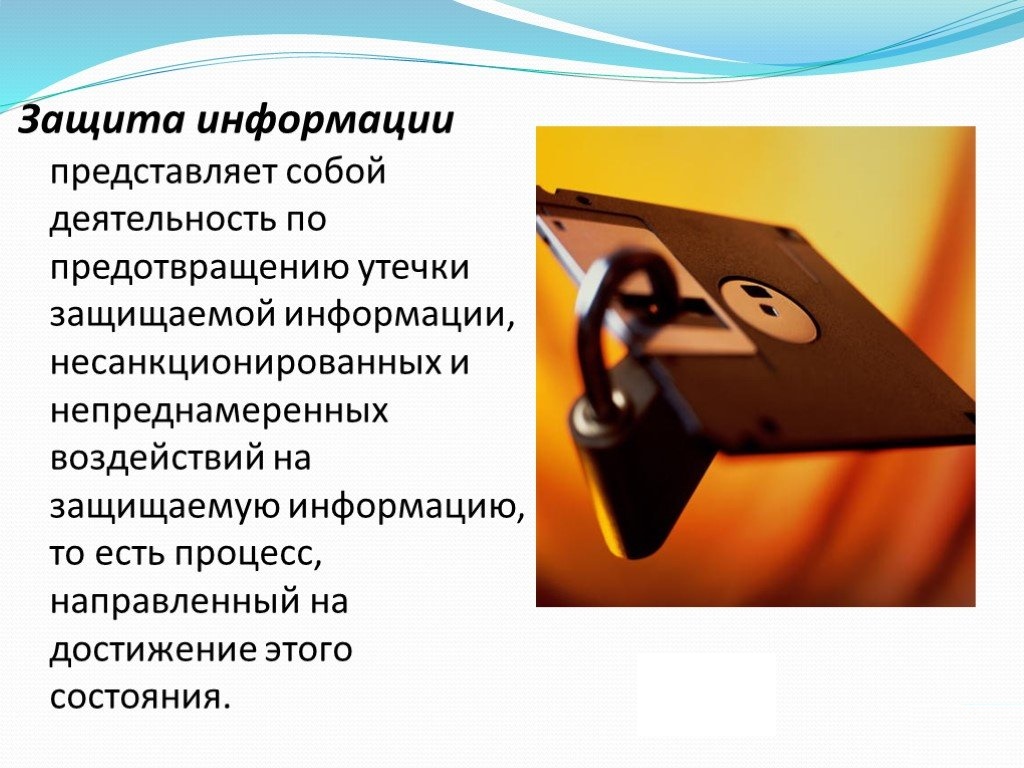 Защита информации представляет собой деятельность по предотвращению утечки защищаемой информации, несанкционированных и непреднамеренных воздействий на защищаемую информацию, то есть процесс, направленный на достижение этого состояния.